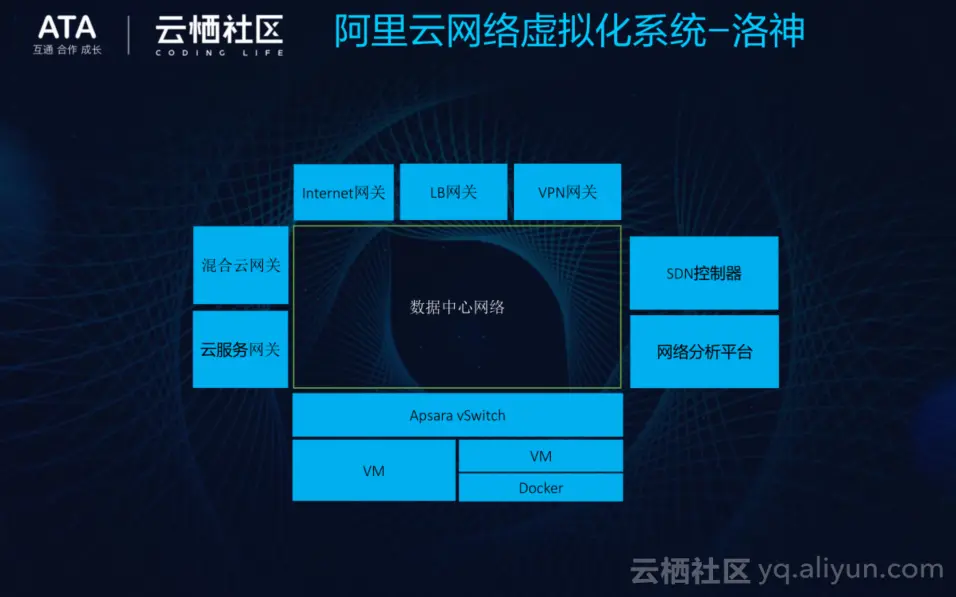 ATA
互通 合作 成长

云栖社区
CODING LIFE

阿里云网络虚拟化系统-洛神

Internet网关

LB网关

VPN网关

混合云网关

云服务网关

数据中心网络

SDN控制器

网络分析平台

Apsara vSwitch

VM

VM

Docker

云栖社区 yq.aliyun.com